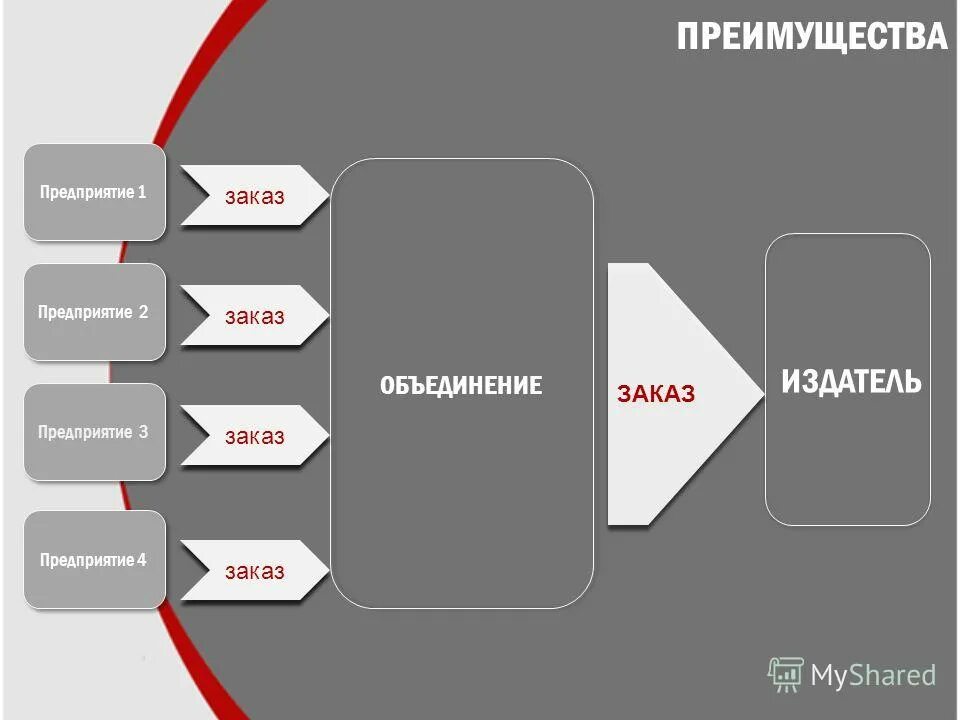 ПРЕИМУЩЕСТВА

Предприятие 1

заказ

Предприятие 2

заказ

Предприятие 3

заказ

Предприятие 4

заказ

ОБЪЕДИНЕНИЕ

ЗАКАЗ

ИЗДАТЕЛЬ

MyShared